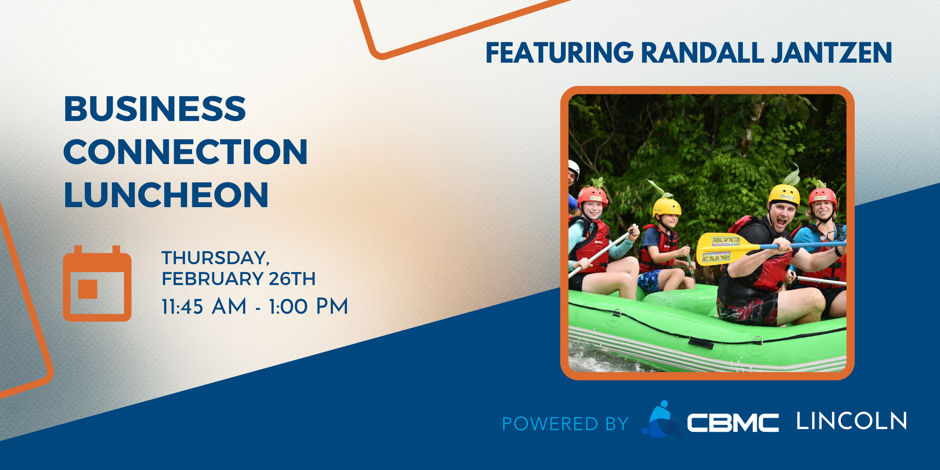 FEATURING RANDALL JANTZEN

BUSINESS CONNECTION LUNCHEON

THURSDAY, FEBRUARY 26TH
11:45 AM - 1:00 PM

POWERED BY CBMC LINCOLN